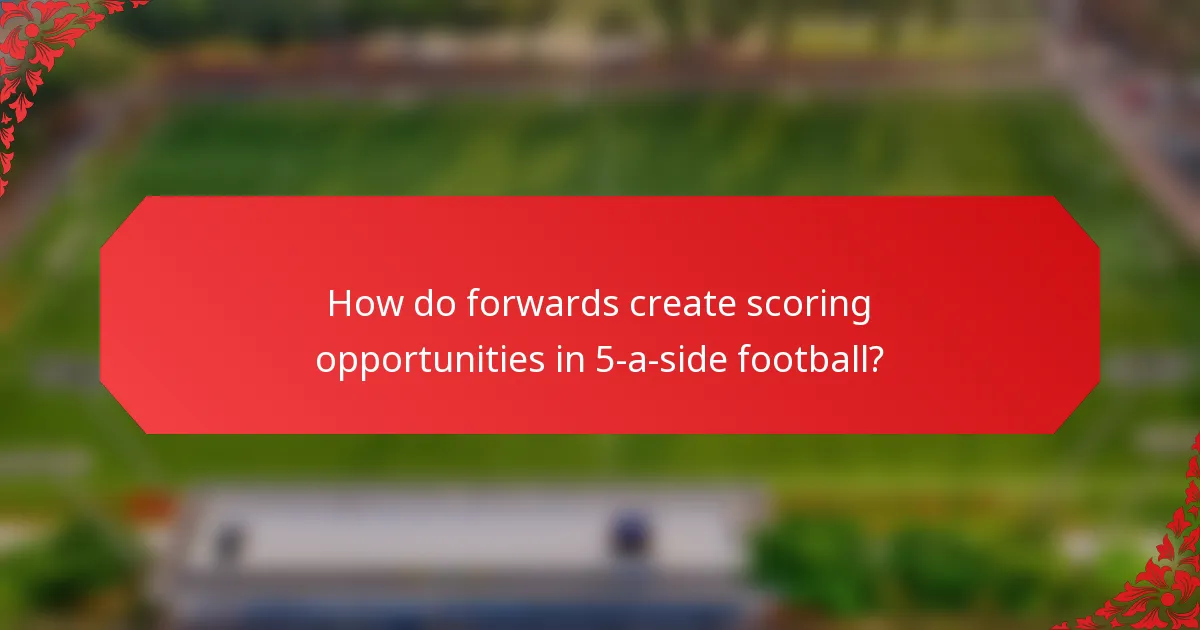 How do forwards create scoring opportunities in 5-a-side football?